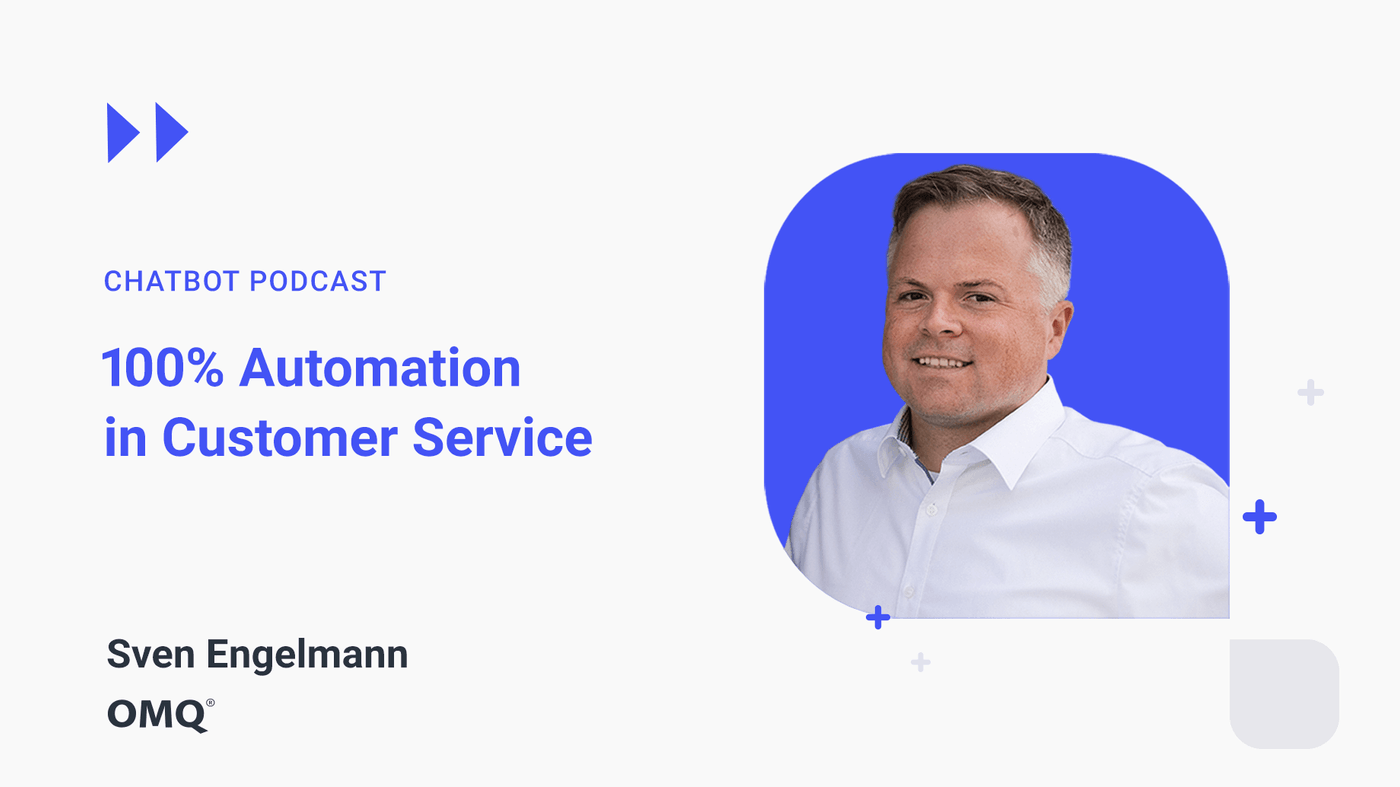 CHATBOT PODCAST

100% Automation in Customer Service

Sven Engelmann

OMQ®